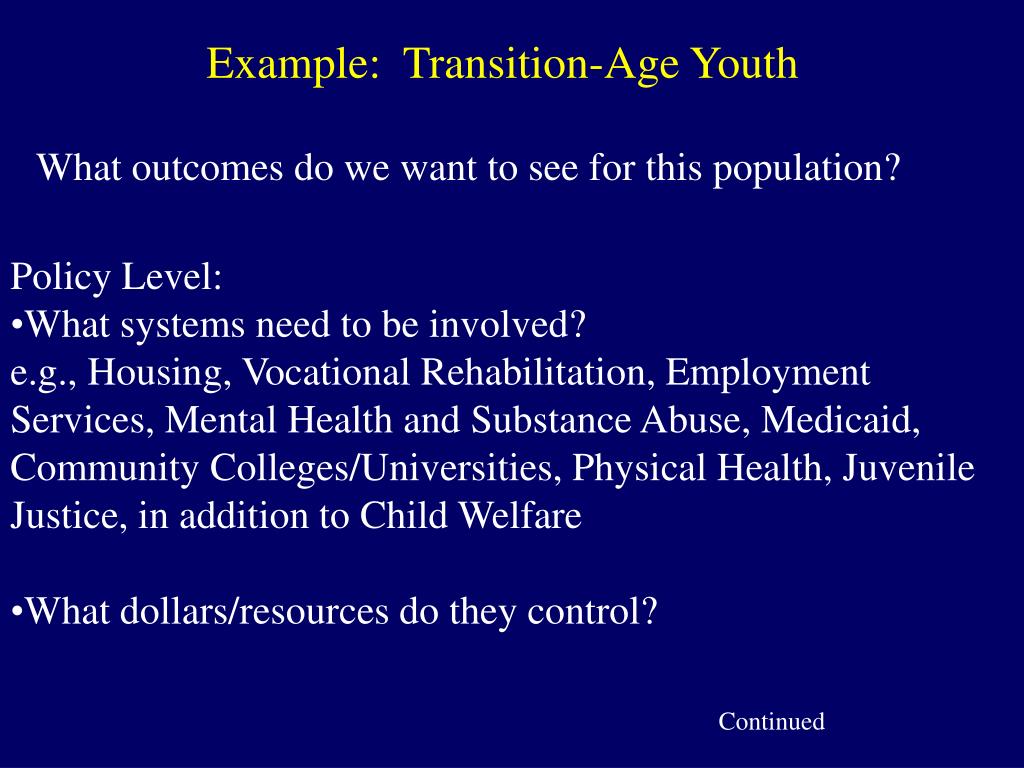 Example: Transition-Age Youth

What outcomes do we want to see for this population?

Policy Level:
•What systems need to be involved?
e.g., Housing, Vocational Rehabilitation, Employment Services, Mental Health and Substance Abuse, Medicaid, Community Colleges/Universities, Physical Health, Juvenile Justice, in addition to Child Welfare

•What dollars/resources do they control?

Continued